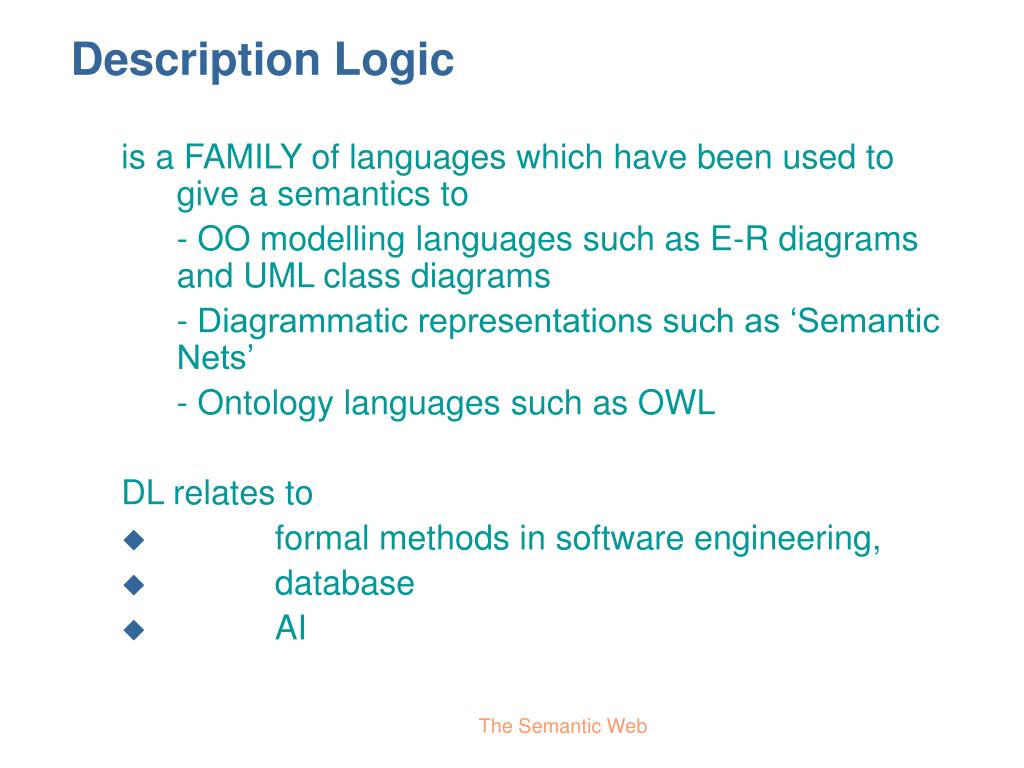 Description Logic

is a FAMILY of languages which have been used to give a semantics to

- OO modelling languages such as E-R diagrams and UML class diagrams

- Diagrammatic representations such as ‘Semantic Nets’

- Ontology languages such as OWL

DL relates to

◆ formal methods in software engineering,

◆ database

◆ AI

The Semantic Web